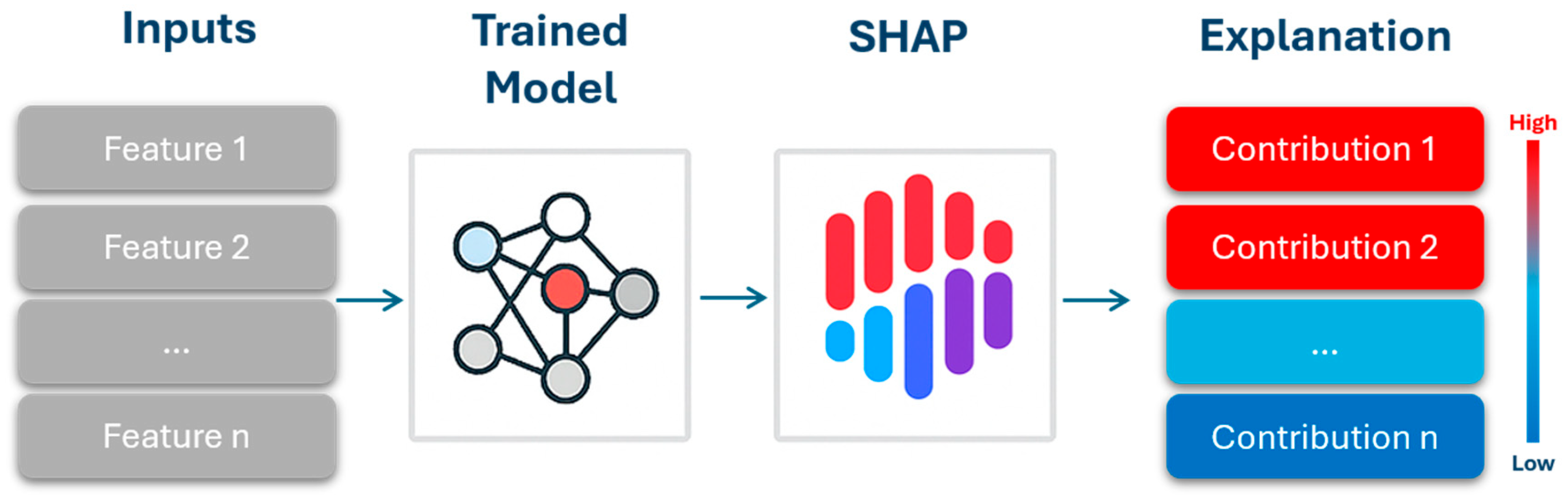 Inputs

Feature 1

Feature 2

...

Feature n

Trained Model

SHAP

Explanation

Contribution 1

Contribution 2

...

Contribution n

High

Low